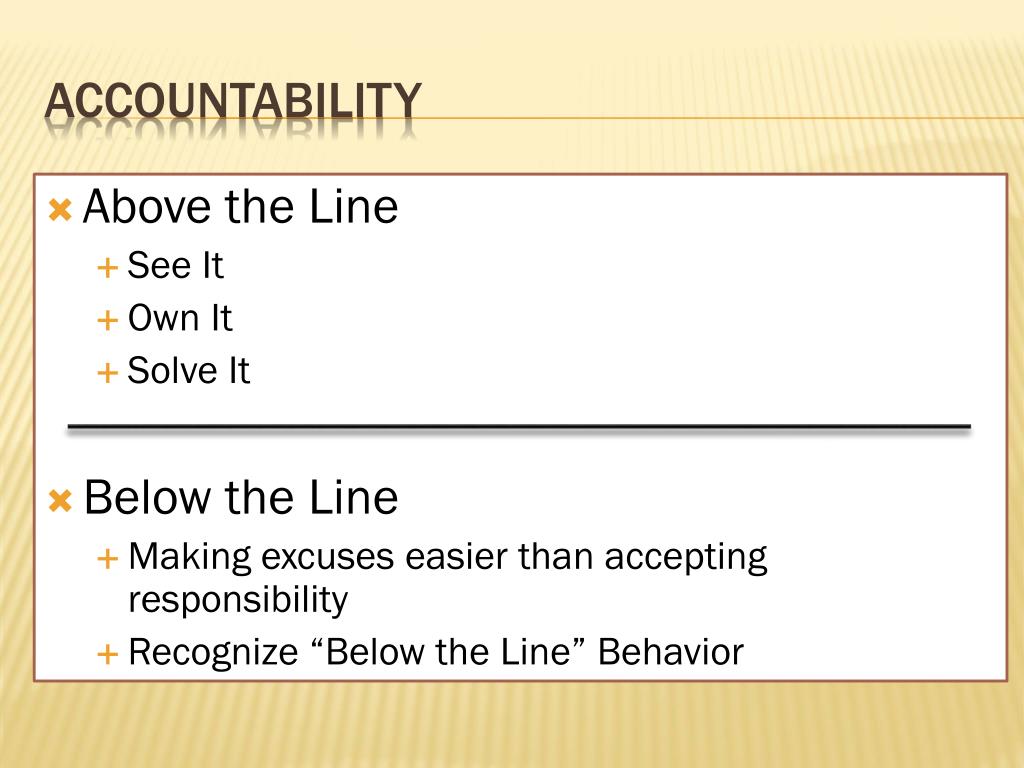 ACCOUNTABILITY

Above the Line
See It
Own It
Solve It

Below the Line
Making excuses easier than accepting responsibility
Recognize “Below the Line” Behavior